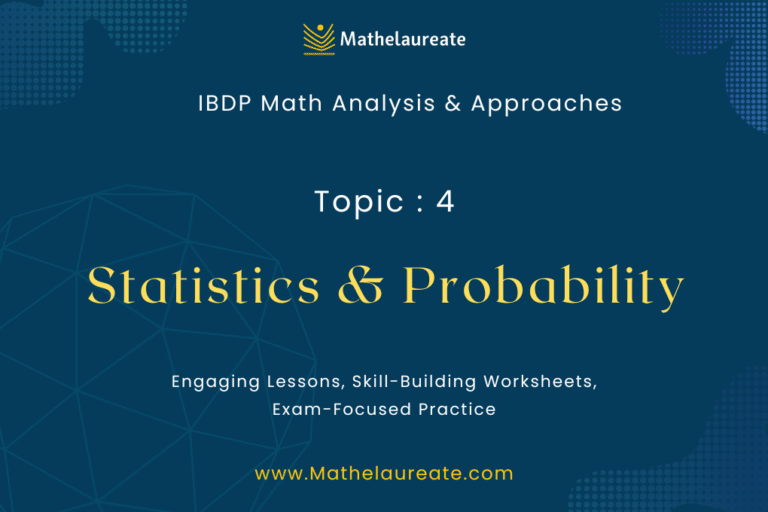 Mathelaureate

IBDP Math Analysis & Approaches

Topic : 4

Statistics & Probability

Engaging Lessons, Skill-Building Worksheets, Exam-Focused Practice

www.Mathelaureate.com